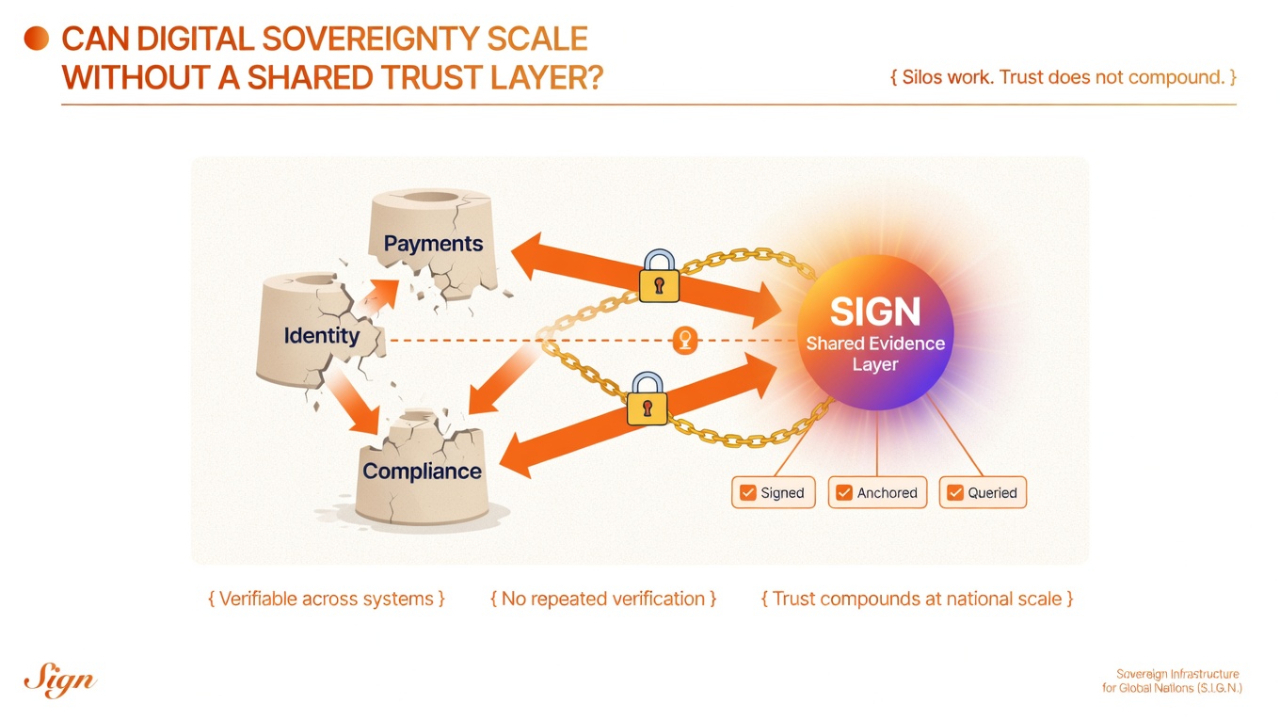 CAN DIGITAL SOVEREIGNTY SCALE WITHOUT A SHARED TRUST LAYER?

{ Silos work. Trust does not compound. }

Payments

Identity

Compliance

SIGN
Shared Evidence Layer

Signed

Anchored

Queried

{ Verifiable across systems }

{ No repeated verification }

{ Trust compounds at national scale }

Sign

Sovereign Infrastructure for Global Nations (S.I.G.N.)